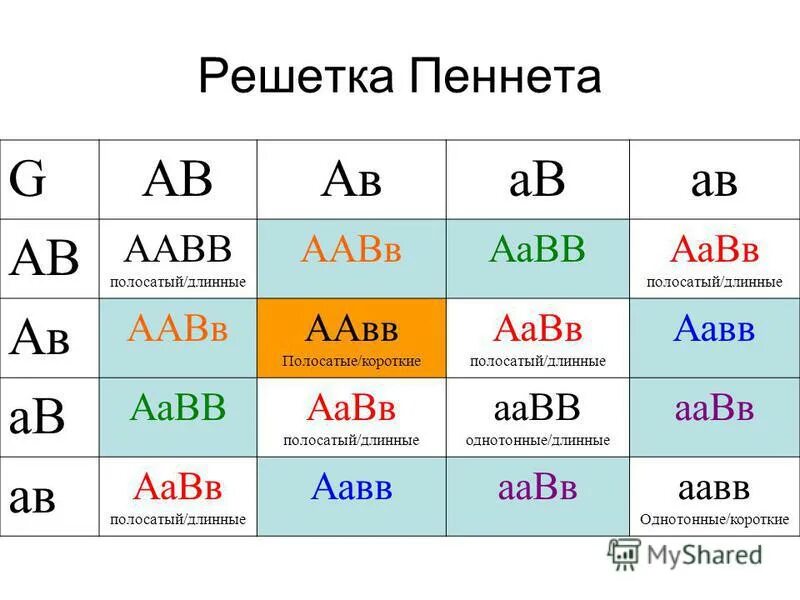 Решетка Пеннета

| G | АВ | Ав | аВ | ав |
|---|---|---|---|---|
| АВ | ААВВ полосатый/длинные | ААВв | АаВВ | АаВв полосатый/длинные |
| Ав | ААВв | ААвв Полосатые/короткие | АаВв полосатый/длинные | Аавв |
| аВ | АаВВ | АаВв полосатый/длинные | ааВВ однотонные/длинные | ааВв |
| ав | АаВв полосатый/длинные | Аавв | ааВв | аавв Однотонные/короткие |

MyShared